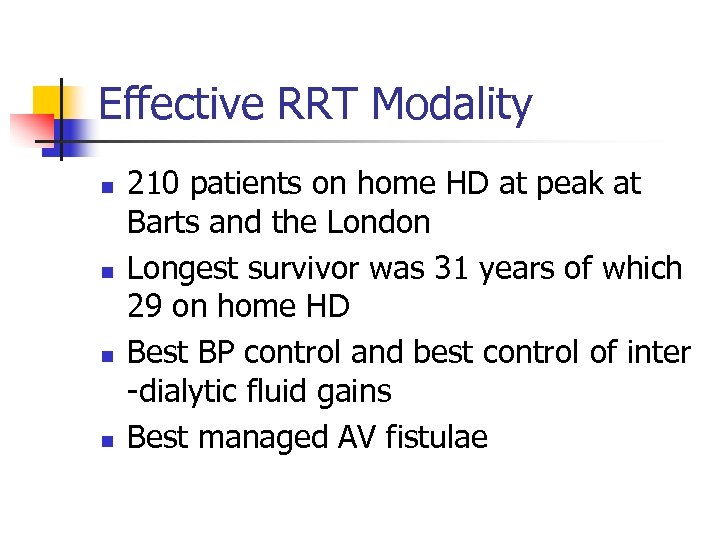 Effective RRT Modality

- 210 patients on home HD at peak at Barts and the London
- Longest survivor was 31 years of which 29 on home HD
- Best BP control and best control of inter -dialytic fluid gains
- Best managed AV fistulae